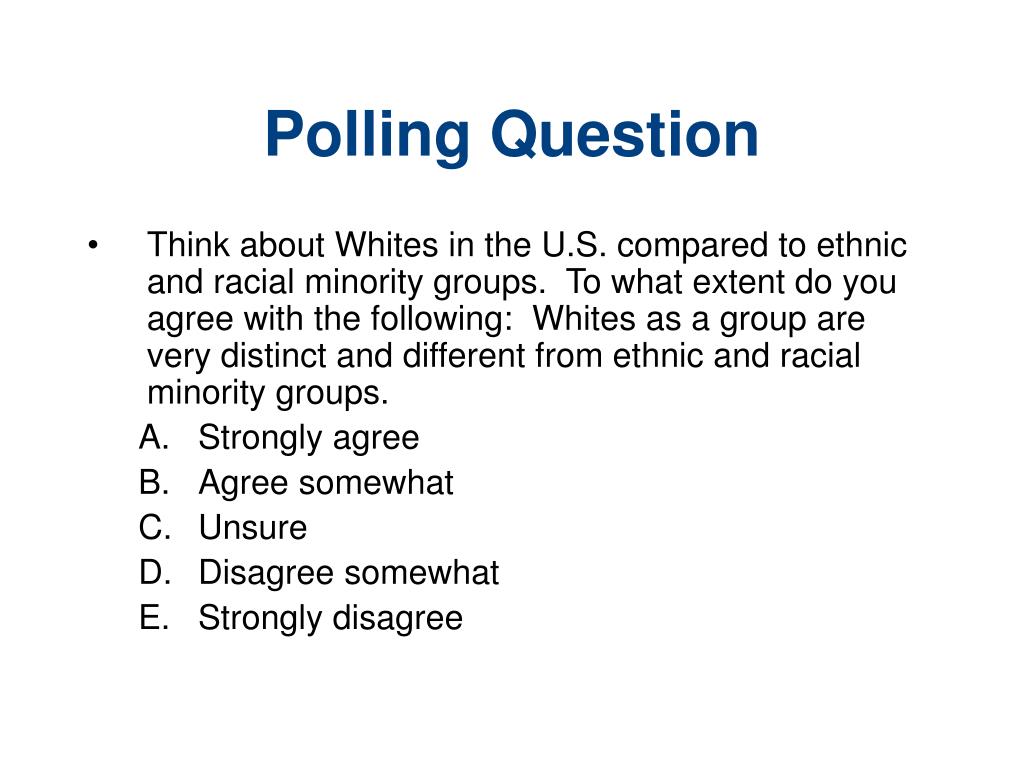 Polling Question

• Think about Whites in the U.S. compared to ethnic and racial minority groups. To what extent do you agree with the following: Whites as a group are very distinct and different from ethnic and racial minority groups.

A. Strongly agree
B. Agree somewhat
C. Unsure
D. Disagree somewhat
E. Strongly disagree